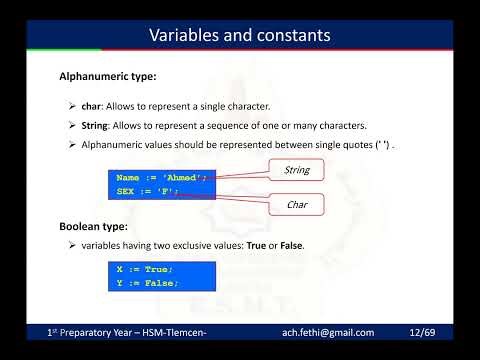 Variables and constants

Alphanumeric type:

➢ char: Allows to represent a single character.

➢ String: Allows to represent a sequence of one or many characters.

➢ Alphanumeric values should be represented between single quotes (' ') .

Name := 'Ahmed';
SEX := 'F';

String

Char

Boolean type:

➢ variables having two exclusive values: True or False.

X := True;
Y := False;

1st Preparatory Year – HSM-Tlemcen- ach.fethi@gmail.com 12/69